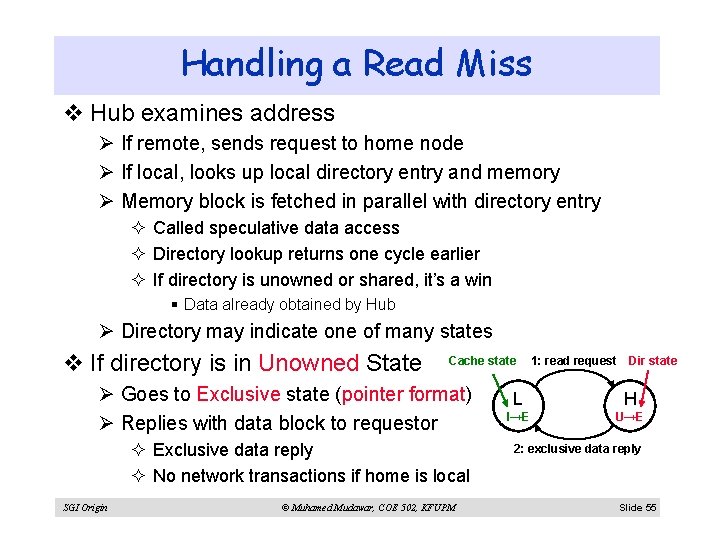 Handling a Read Miss

❖ Hub examines address

➢ If remote, sends request to home node

➢ If local, looks up local directory entry and memory

➢ Memory block is fetched in parallel with directory entry

✧ Called speculative data access

✧ Directory lookup returns one cycle earlier

✧ If directory is unowned or shared, it's a win

▪ Data already obtained by Hub

➢ Directory may indicate one of many states

❖ If directory is in Unowned State

➢ Goes to Exclusive state (pointer format)

➢ Replies with data block to requestor

✧ Exclusive data reply

✧ No network transactions if home is local

Cache state

1: read request

Dir state

L

I→E

H

U→E

2: exclusive data reply

SGI Origin

© Muhamed Mudawar, COE 502, KFUPM

Slide 55